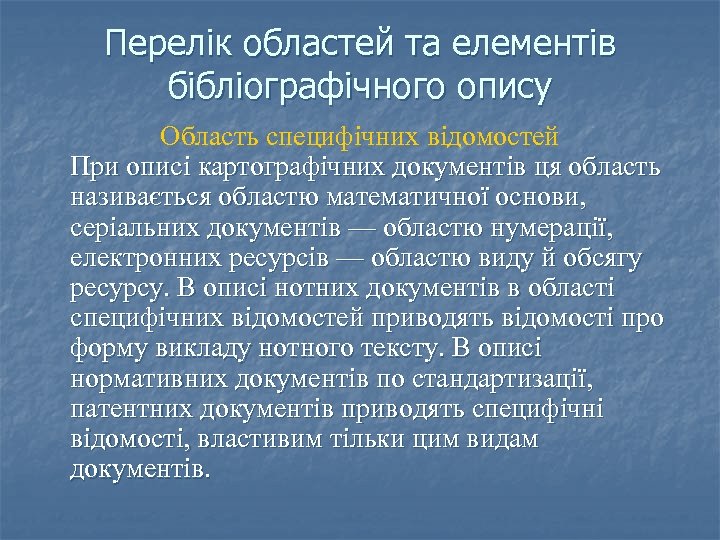 Перелік областей та елементів бібліографічного опису

Область специфічних відомостей

При описі картографічних документів ця область називається областю математичної основи, серіальних документів — областю нумерації, електронних ресурсів — областю виду й обсягу ресурсу. В описі нотних документів в області специфічних відомостей приводять відомості про форму викладу нотного тексту. В описі нормативних документів по стандартизації, патентних документів приводять специфічні відомості, властивим тільки цим видам документів.